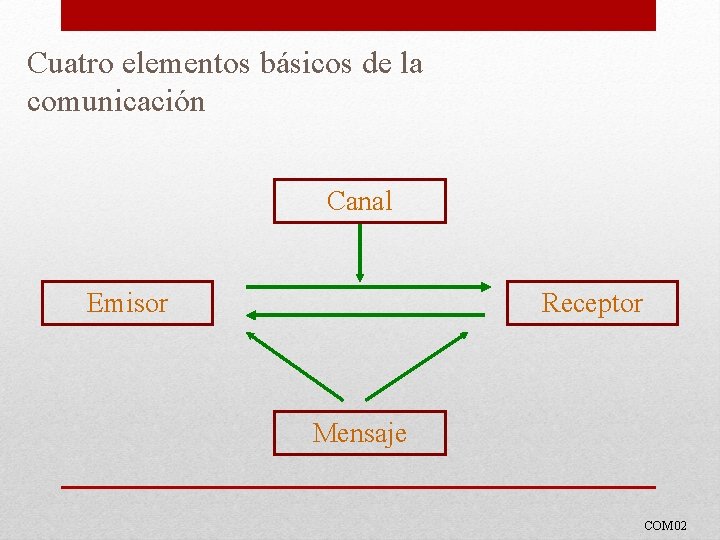 Cuatro elementos básicos de la comunicación

Canal

Emisor

Receptor

Mensaje

COM02